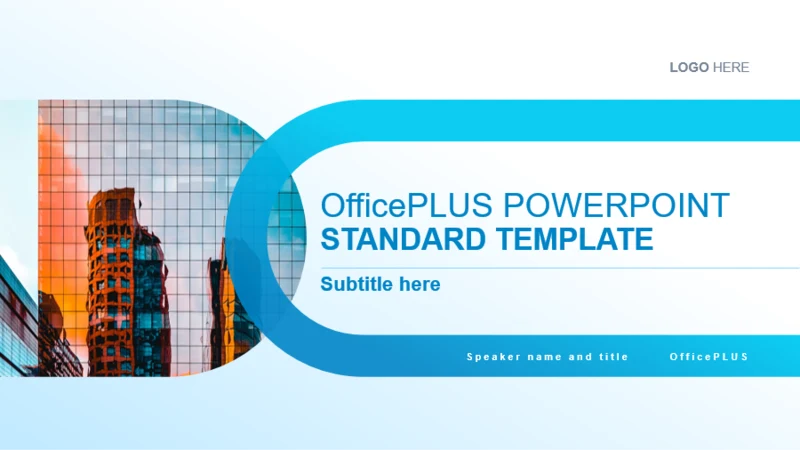 LOGO HERE

OfficePLUS POWERPOINT
STANDARD TEMPLATE

Subtitle here

Speaker name and title

OfficePLUS